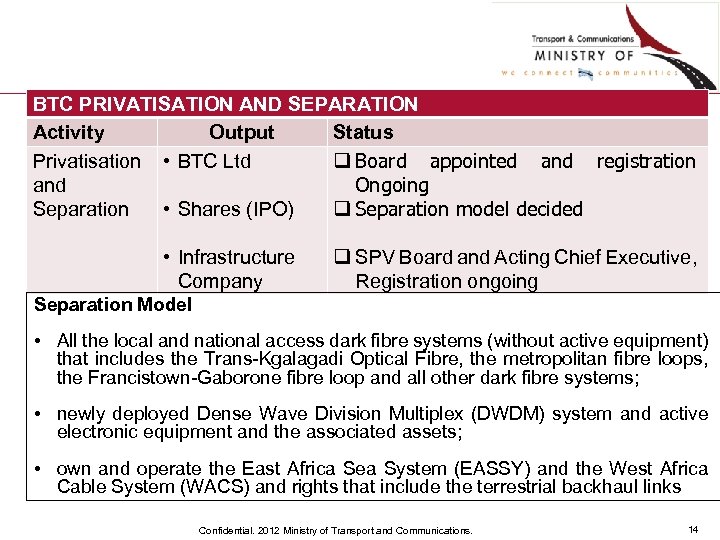 Transport & Communications
MINISTRY OF
we connect communities

BTC PRIVATISATION AND SEPARATION

| Activity | Output | Status |
|---|---|---|
| Privatisation and Separation | • BTC Ltd<br>• Shares (IPO)<br>• Infrastructure Company | ❑ Board appointed and registration Ongoing<br>❑ Separation model decided<br>❑ SPV Board and Acting Chief Executive, Registration ongoing |

Separation Model

• All the local and national access dark fibre systems (without active equipment) that includes the Trans-Kgalagadi Optical Fibre, the metropolitan fibre loops, the Francistown-Gaborone fibre loop and all other dark fibre systems;

• newly deployed Dense Wave Division Multiplex (DWDM) system and active electronic equipment and the associated assets;

• own and operate the East Africa Sea System (EASSY) and the West Africa Cable System (WACS) and rights that include the terrestrial backhaul links

Confidential. 2012 Ministry of Transport and Communications.

14